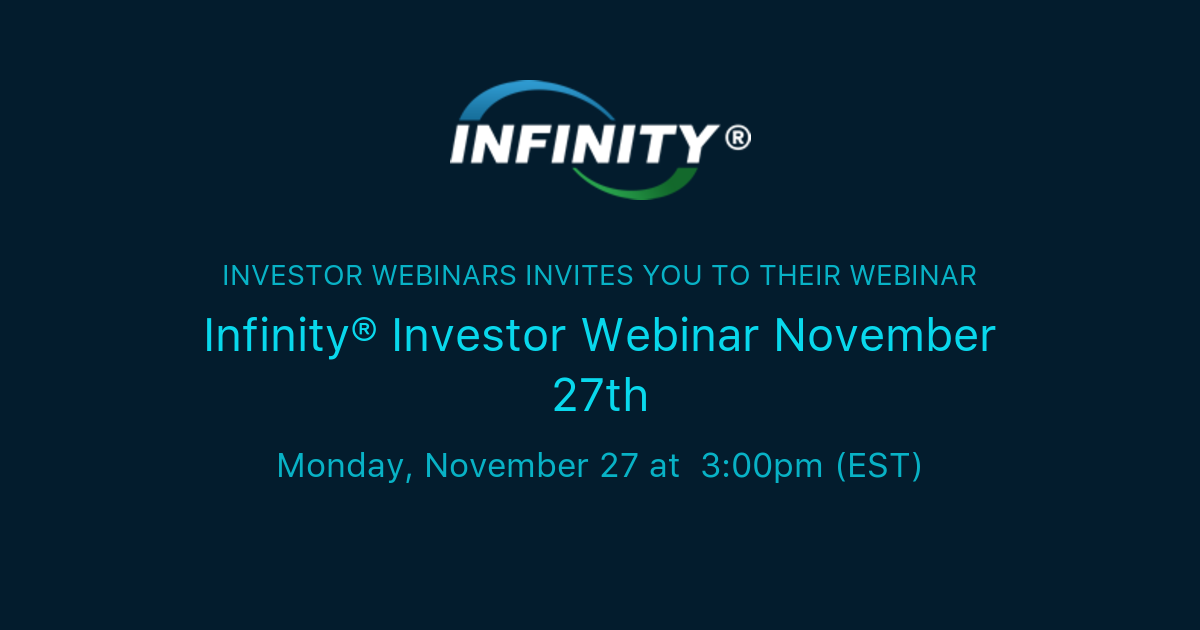 INFINITY®

INVESTOR WEBINARS INVITES YOU TO THEIR WEBINAR

Infinity® Investor Webinar November 27th

Monday, November 27 at 3:00pm (EST)